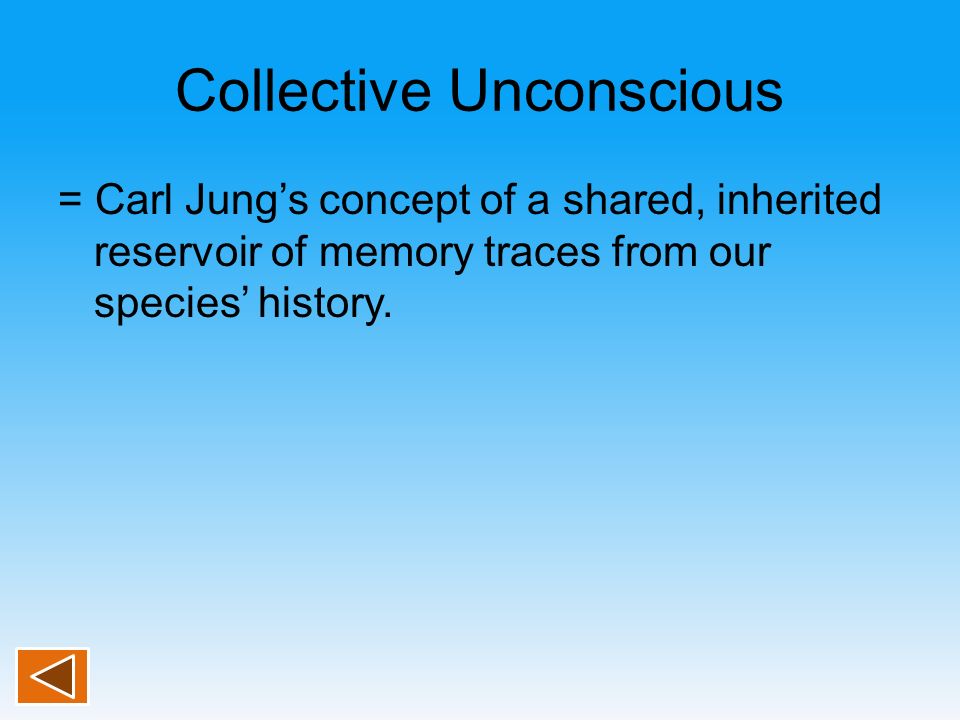 Collective Unconscious

= Carl Jung’s concept of a shared, inherited reservoir of memory traces from our species’ history.